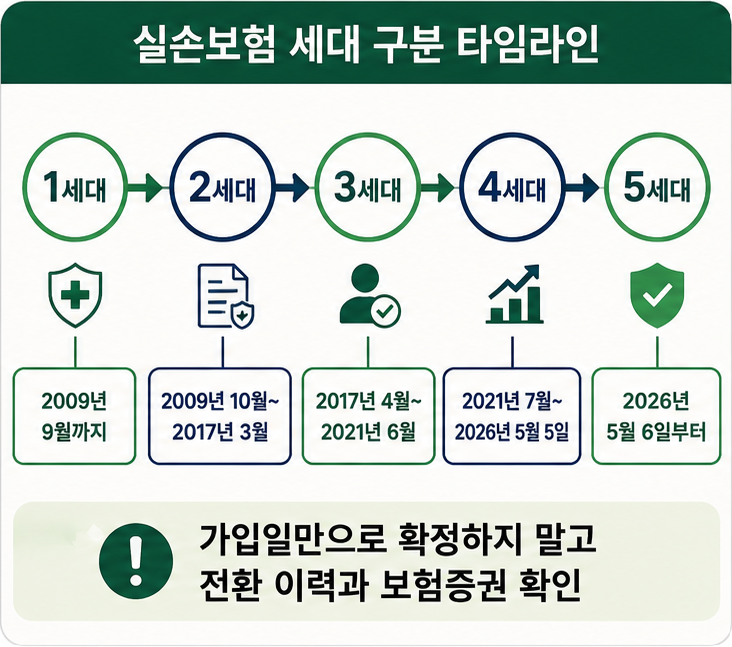 실손보험 세대 구분 타임라인

1세대

2세대

3세대

4세대

5세대

2009년 9월까지

2009년 10월~ 2017년 3월

2017년 4월~ 2021년 6월

2021년 7월~ 2026년 5월 5일

2026년 5월 6일부터

!

가입일만으로 확정하지 말고 전환 이력과 보험증권 확인